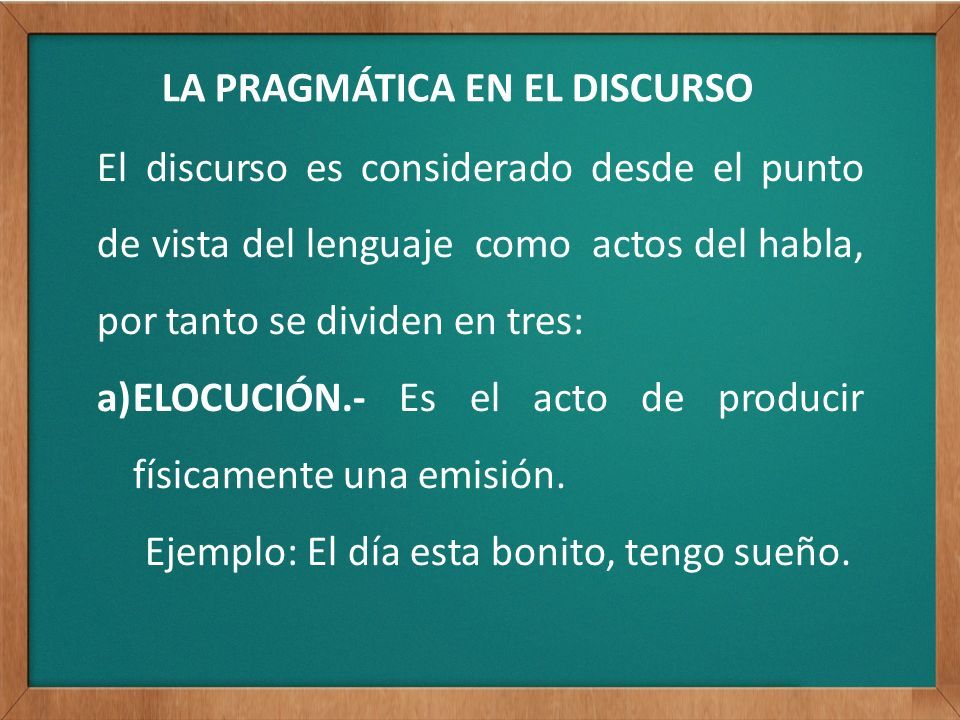 LA PRAGMÁTICA EN EL DISCURSO

El discurso es considerado desde el punto de vista del lenguaje como actos del habla, por tanto se dividen en tres:

a)ELOCUCIÓN.- Es el acto de producir físicamente una emisión.

Ejemplo: El día esta bonito, tengo sueño.